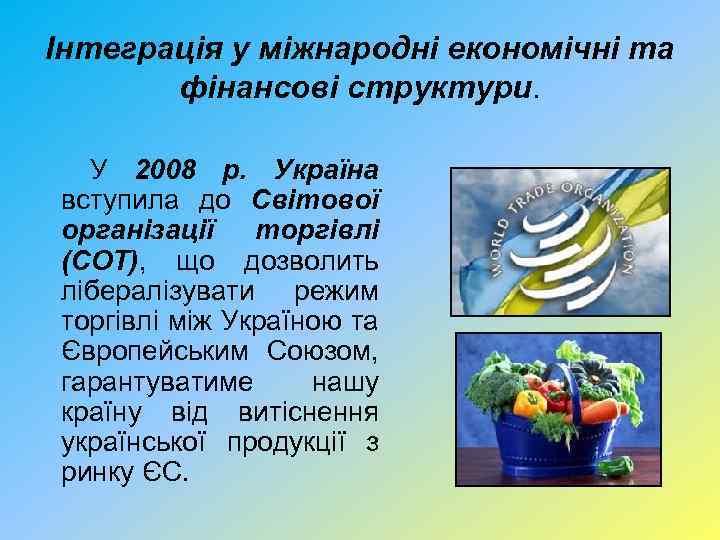 Інтеграція у міжнародні економічні та фінансові структури.

У 2008 р. Україна вступила до Світової організації торгівлі (СОТ), що дозволить лібералізувати режим торгівлі між Україною та Європейським Союзом, гарантуватиме нашу країну від витіснення української продукції з ринку ЄС.

WORLD TRADE ORGANIZATION